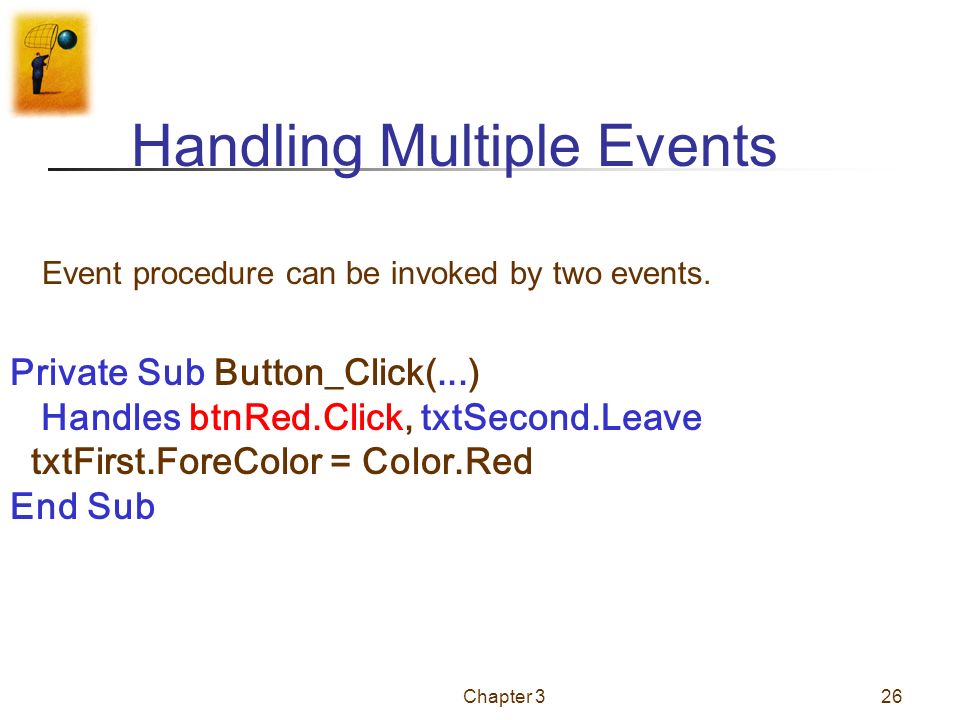 Handling Multiple Events

Event procedure can be invoked by two events.

Private Sub Button_Click(...)
Handles btnRed.Click, txtSecond.Leave
txtFirst.ForeColor = Color.Red
End Sub

Chapter 3

26